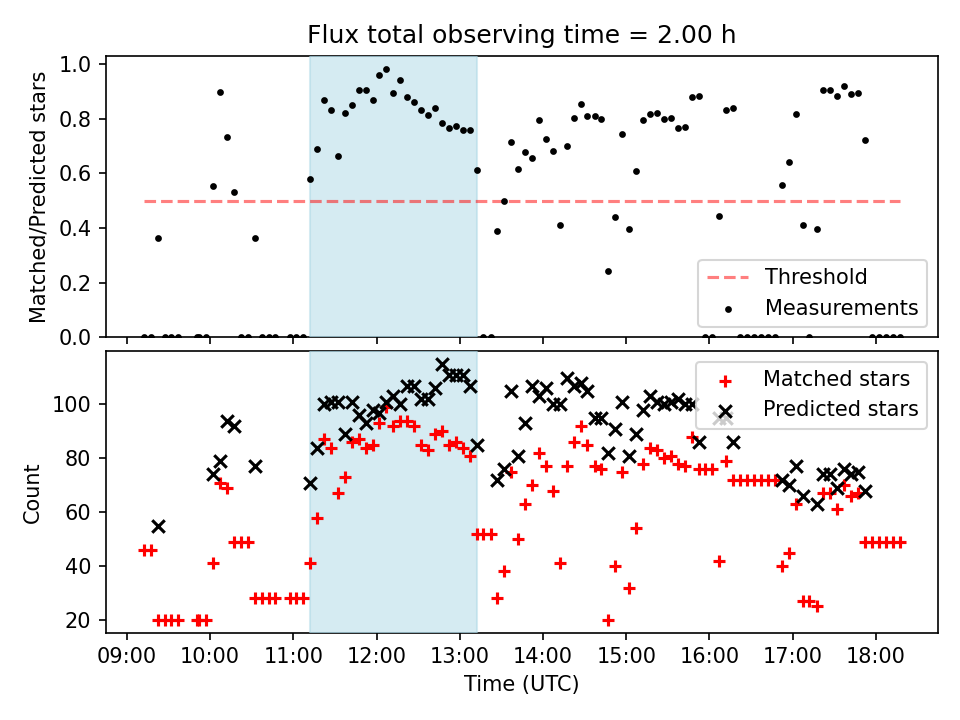 Flux total observing time = 2.00 h

Matched/Predicted stars

1.0
0.8
0.6
0.4
0.2
0.0

Threshold
Measurements

Count

100
80
60
40
20

Matched stars
Predicted stars

09:00 10:00 11:00 12:00 13:00 14:00 15:00 16:00 17:00 18:00

Time (UTC)